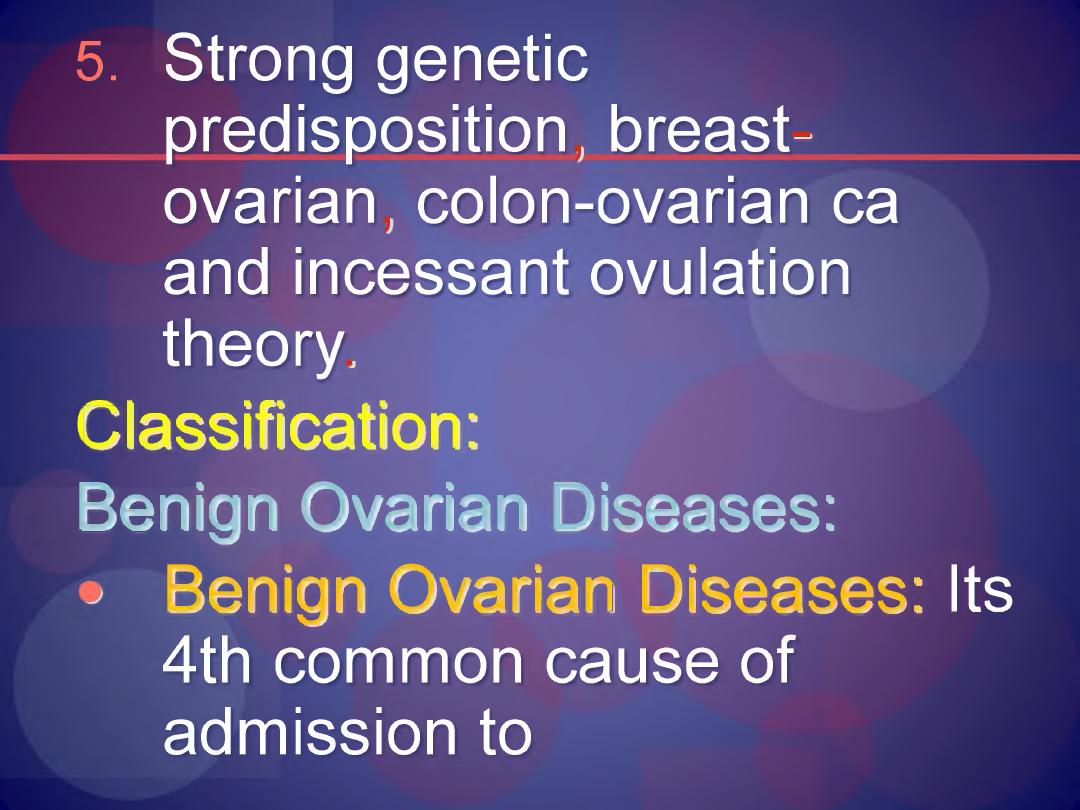 5. Strong genetic predisposition, breast-ovarian, colon-ovarian ca and incessant ovulation theory.

Classification:

Benign Ovarian Diseases:

• Benign Ovarian Diseases: Its 4th common cause of admission to